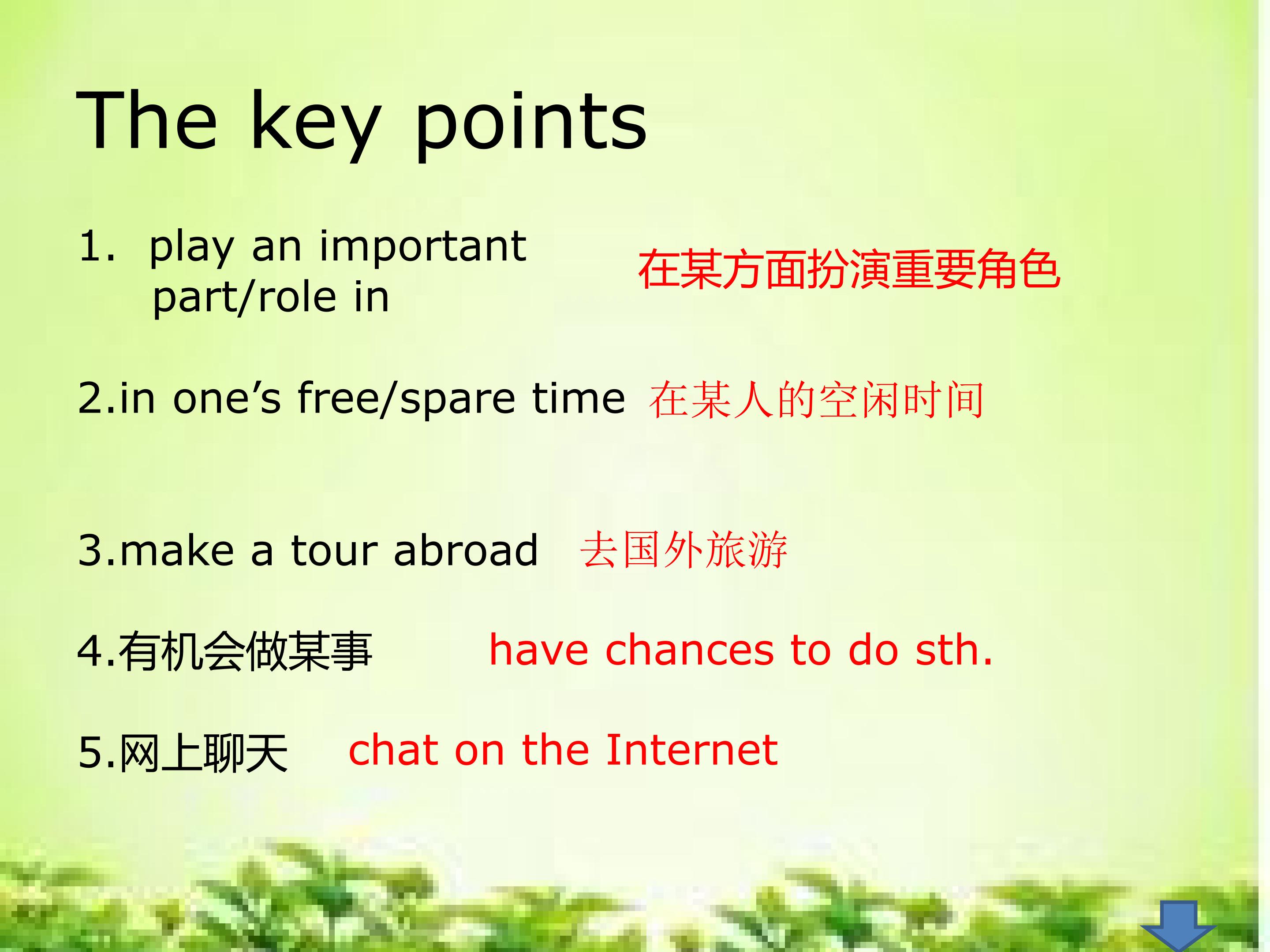 The key points

1. play an important part/role in 在某方面扮演重要角色

2.in one's free/spare time 在某人的空闲时间

3.make a tour abroad 去国外旅游

4.有机会做某事 have chances to do sth.

5.网上聊天 chat on the Internet